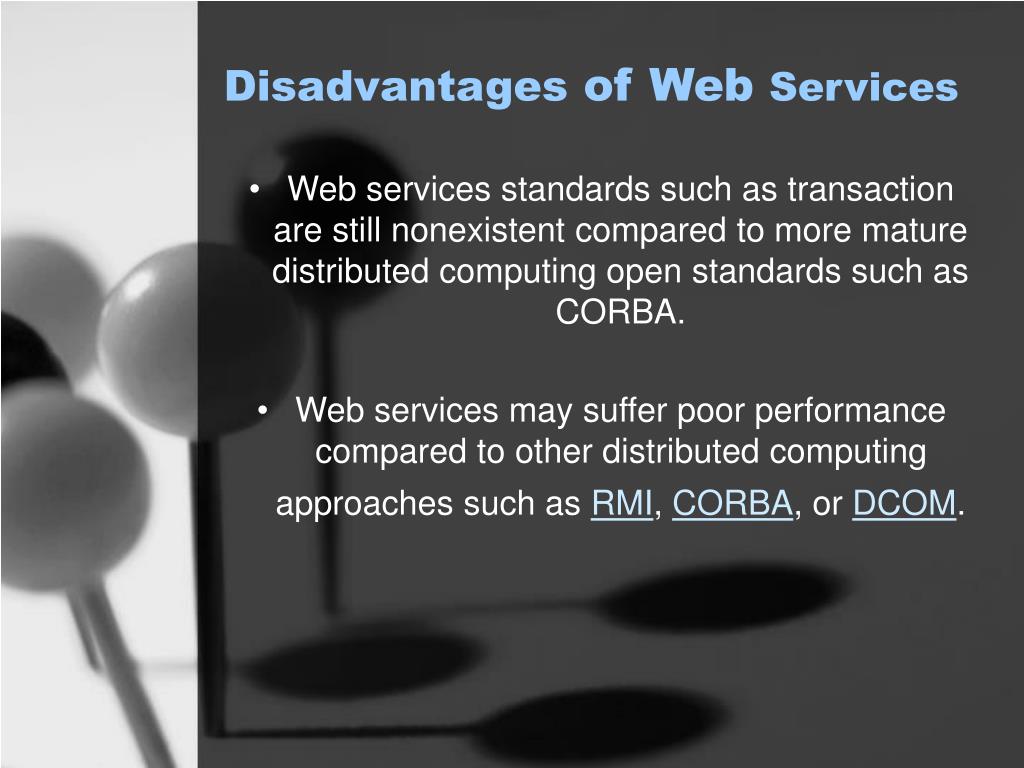 Disadvantages of Web Services

• Web services standards such as transaction are still nonexistent compared to more mature distributed computing open standards such as CORBA.

• Web services may suffer poor performance compared to other distributed computing approaches such as RMI, CORBA, or DCOM.